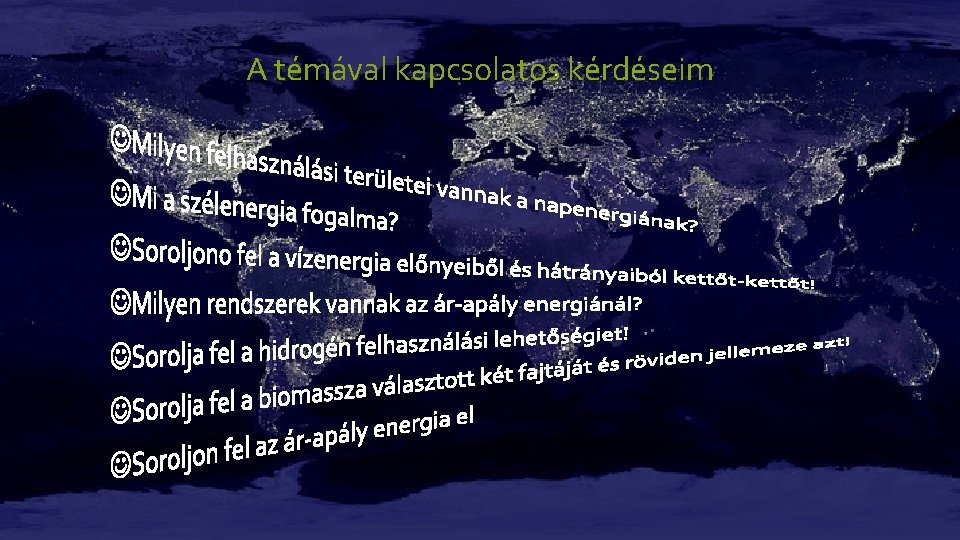 A témával kapcsolatos kérdéseim

☺Milyen felhasználási területei vannak a napenergiának?

☺Mi a szélenergia fogalma?

☺Soroljono fel a vízenergia előnyeiből és hátrányaiból kettőt-kettőt!

☺Milyen rendszerek vannak az ár-apály energiánál?

☺Sorolja fel a hidrogén felhasználási lehetőségiet!

☺Sorolja fel a biomassza választott két fajtáját és röviden jellemeze azt!

☺Soroljon fel az ár-apály energia el